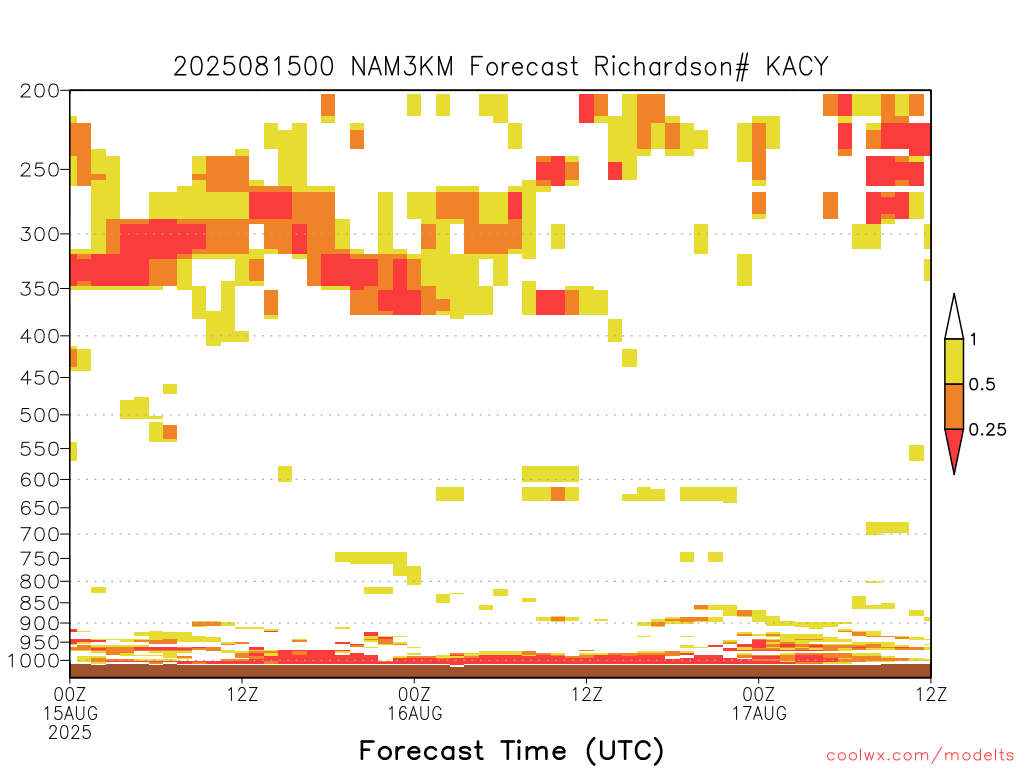 2025081500 NAM3KM Forecast Richardson# KACY

200
250
300
350
400
450
500
550
600
650
700
750
800
850
900
950
1000

1
0.5
0.25

00Z
15AUG
2025
12Z
00Z
16AUG
12Z
00Z
17AUG
12Z

Forecast Time (UTC)

coolwx.com/modelts